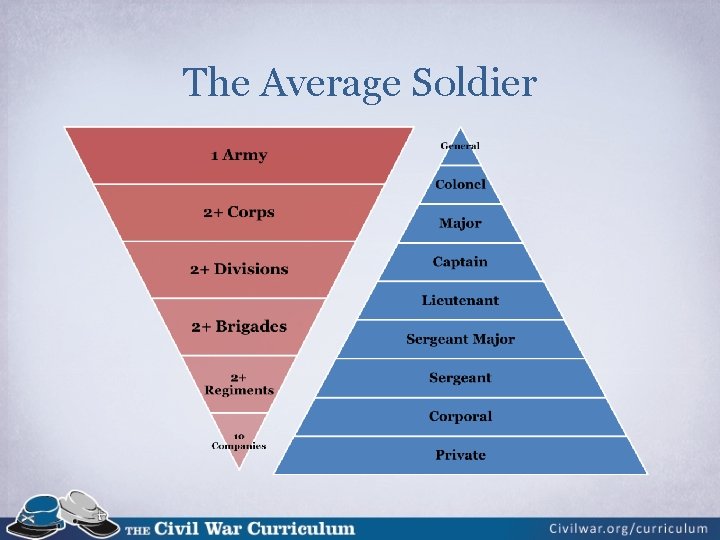 The Average Soldier

1 Army

2+ Corps

2+ Divisions

2+ Brigades

2+ Regiments

10 Companies

General

Colonel

Major

Captain

Lieutenant

Sergeant Major

Sergeant

Corporal

Private

THE Civil War Curriculum

Civilwar.org/curriculum